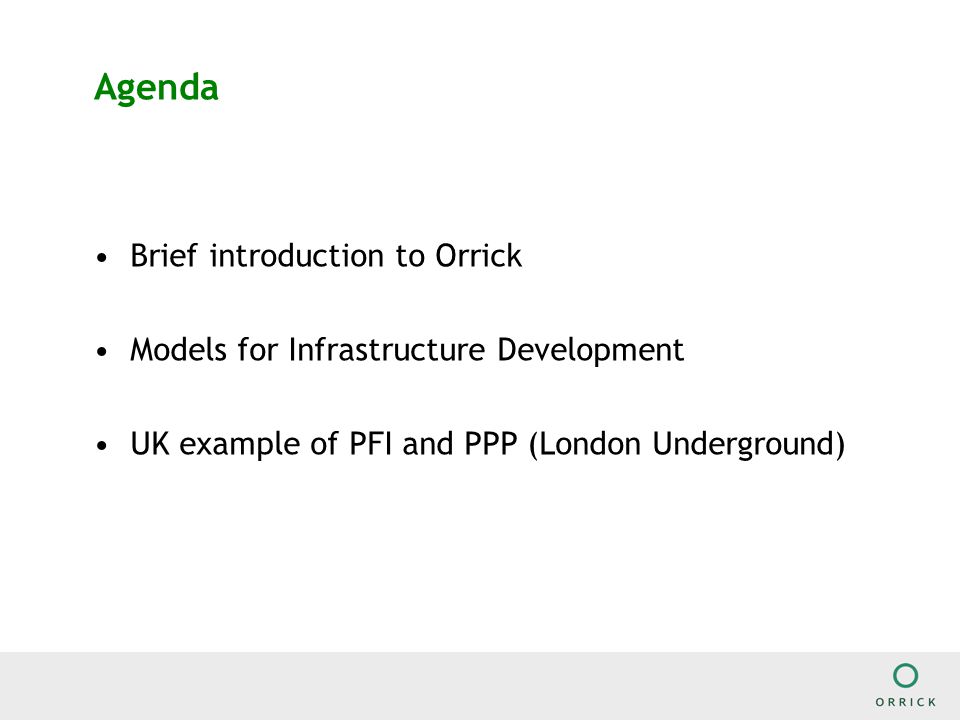 Agenda

• Brief introduction to Orrick

• Models for Infrastructure Development

• UK example of PFI and PPP (London Underground)

ORRICK